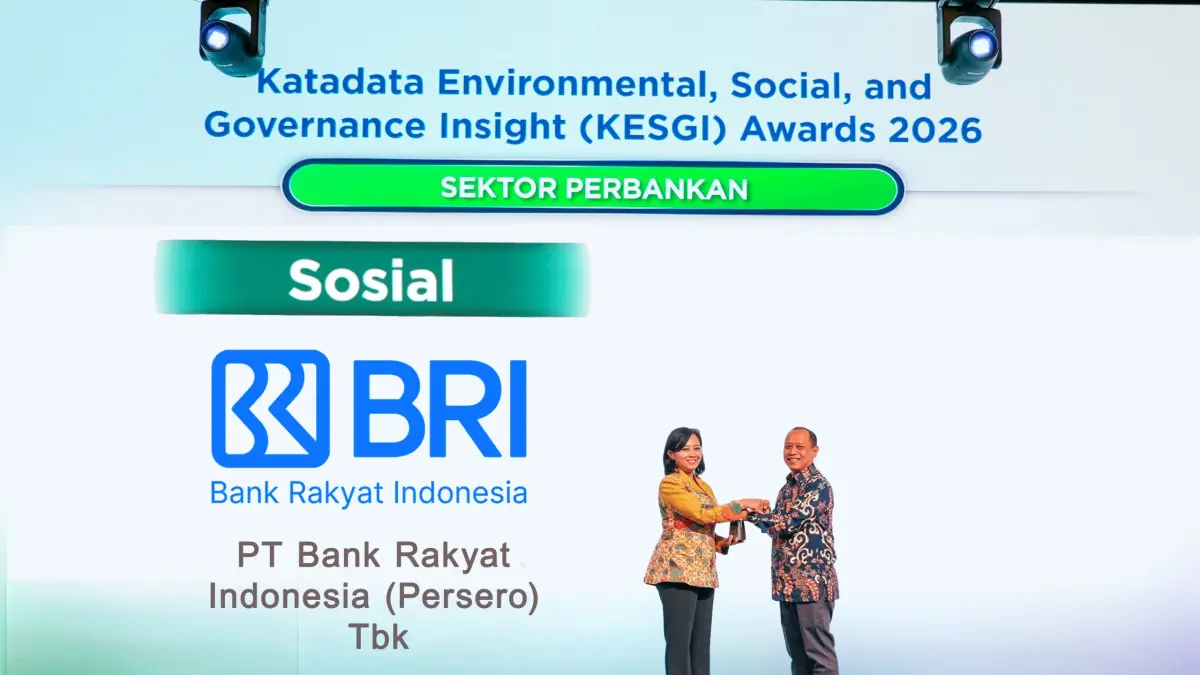 Katadata Environmental, Social, and Governance Insight (KESGI) Awards 2026

SEKTOR PERBANKAN

Sosial

BRI

Bank Rakyat Indonesia

PT Bank Rakyat Indonesia (Persero) Tbk